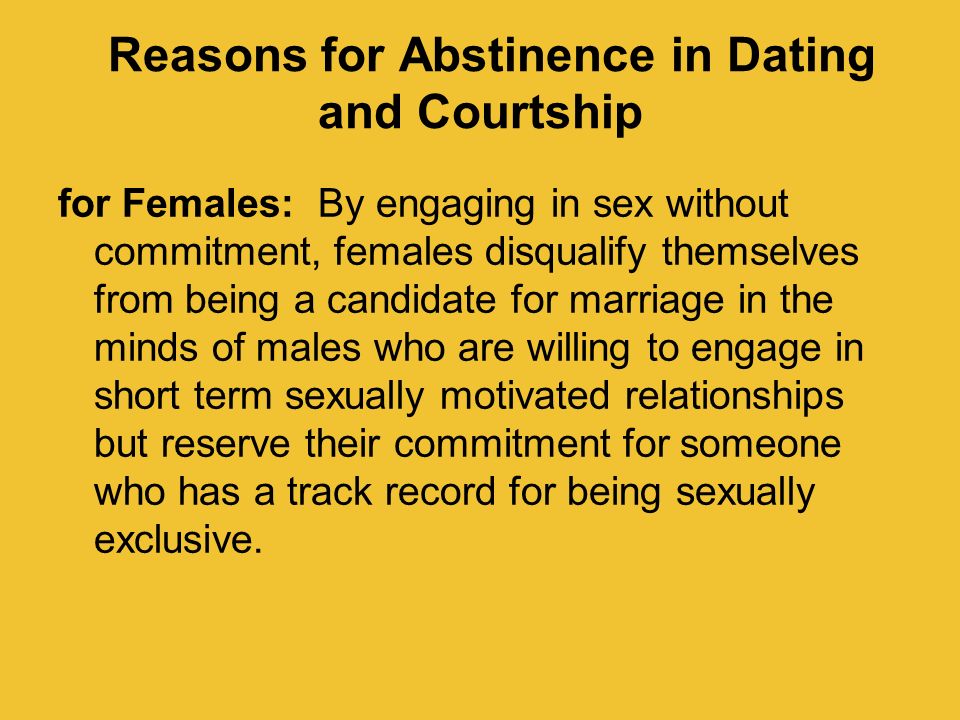 Reasons for Abstinence in Dating and Courtship

for Females: By engaging in sex without commitment, females disqualify themselves from being a candidate for marriage in the minds of males who are willing to engage in short term sexually motivated relationships but reserve their commitment for someone who has a track record for being sexually exclusive.